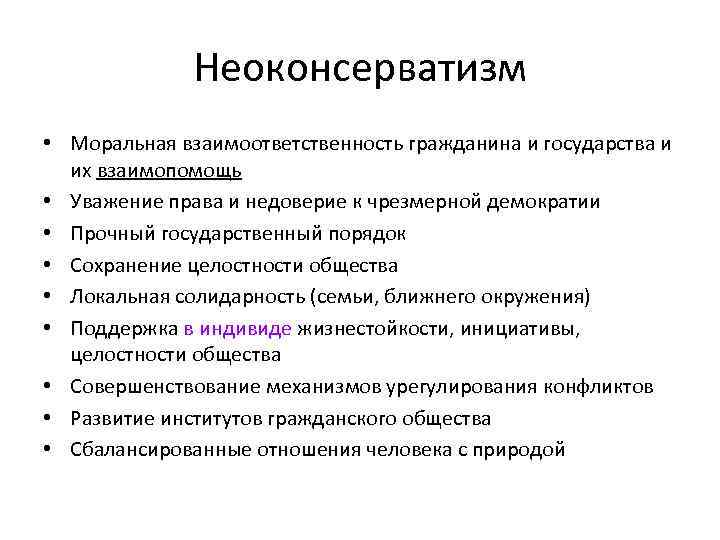 Неоконсерватизм

• Моральная взаимоответственность гражданина и государства и их взаимопомощь
• Уважение права и недоверие к чрезмерной демократии
• Прочный государственный порядок
• Сохранение целостности общества
• Локальная солидарность (семьи, ближнего окружения)
• Поддержка в индивиде жизнестойкости, инициативы, целостности общества
• Совершенствование механизмов урегулирования конфликтов
• Развитие институтов гражданского общества
• Сбалансированные отношения человека с природой